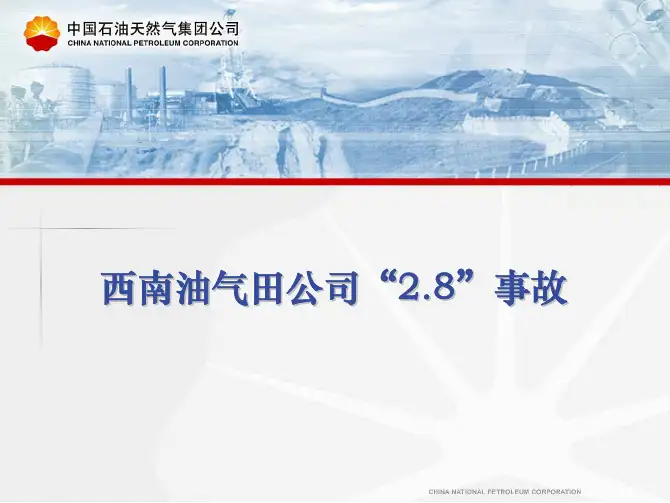 中国石油天然气集团公司
CHINA NATIONAL PETROLEUM CORPORATION

西南油气田公司“2.8”事故

CHINA NATIONAL PETROLEUM CORPORATION